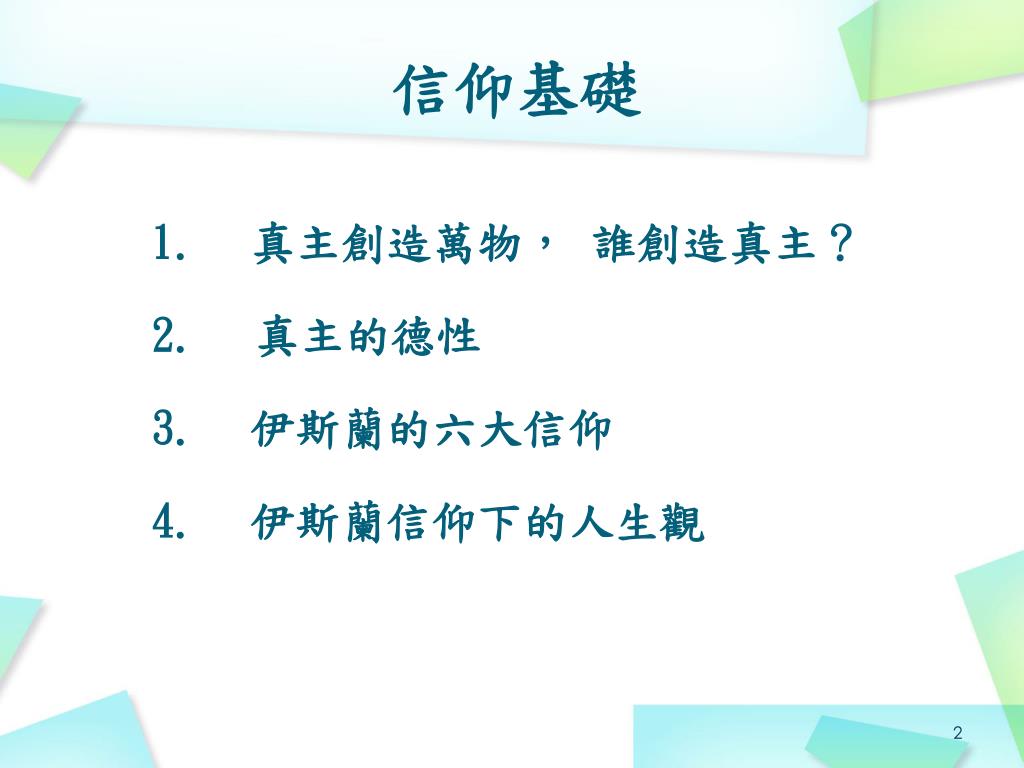 信仰基礎

1. 真主創造萬物， 誰創造真主？

2. 真主的德性

3. 伊斯蘭的六大信仰

4. 伊斯蘭信仰下的人生觀

2